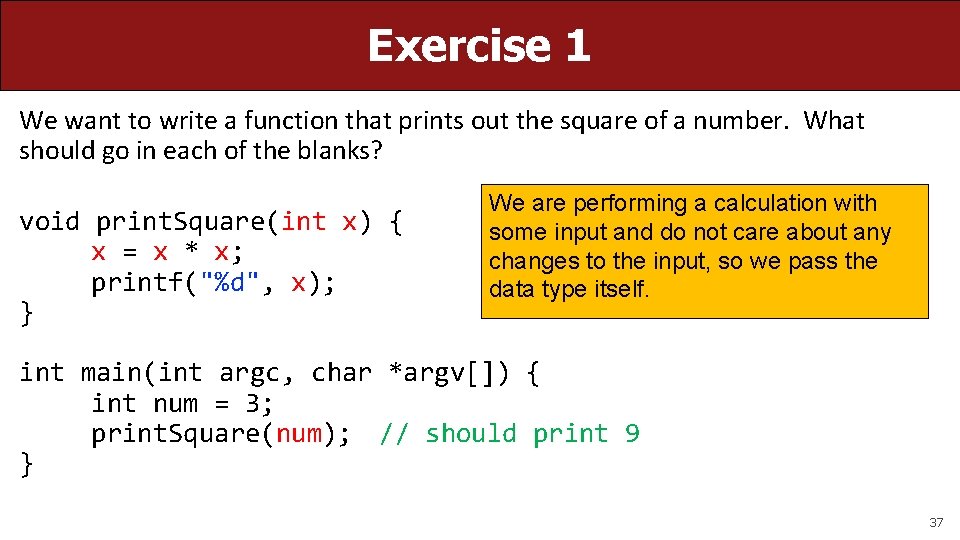 Exercise 1

We want to write a function that prints out the square of a number. What should go in each of the blanks?

void printSquare(int x) {
    x = x * x;
    printf("%d", x);
}

We are performing a calculation with some input and do not care about any changes to the input, so we pass the data type itself.

int main(int argc, char *argv[]) {
    int num = 3;
    printSquare(num); // should print 9
}

37